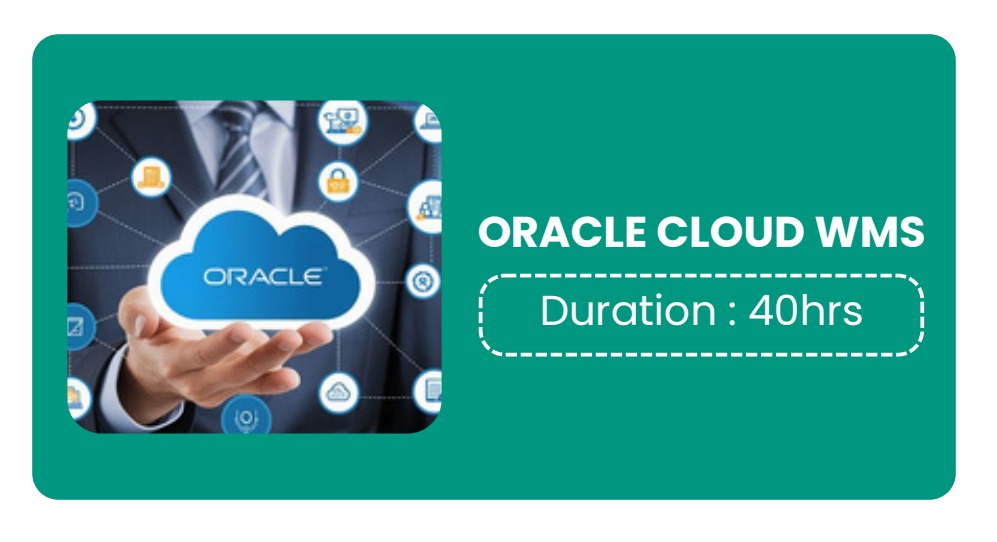 ORACLE

ORACLE CLOUD WMS

Duration : 40hrs